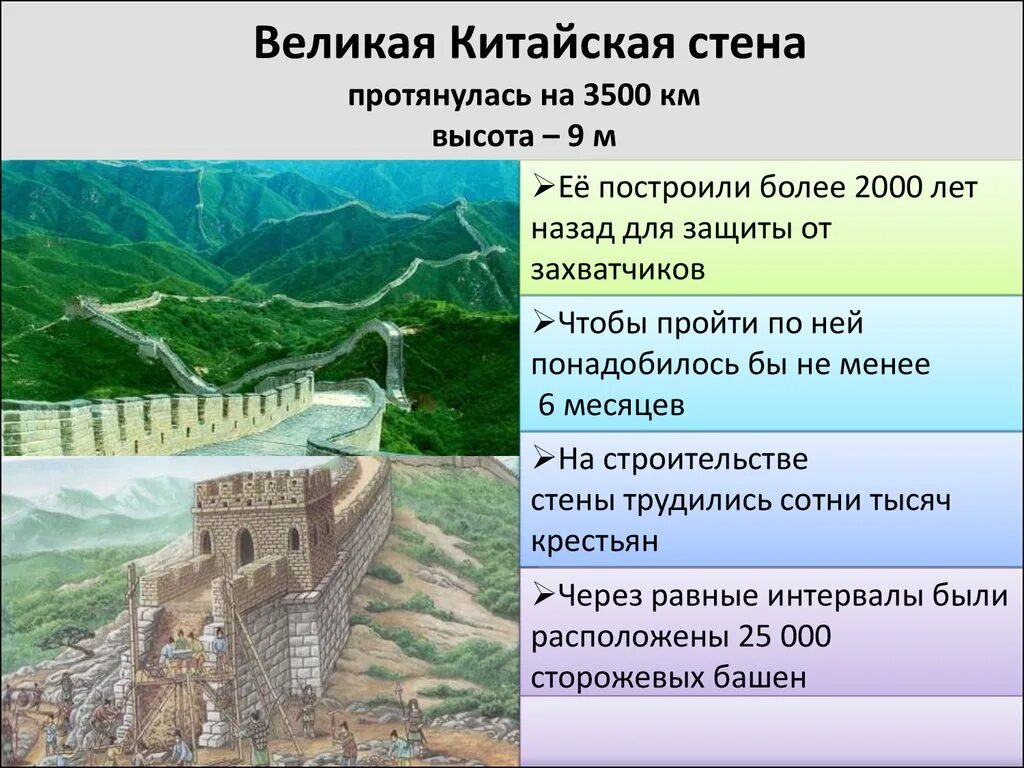 Великая Китайская стена
протянулась на 3500 км
высота – 9 м

➢Её построили более 2000 лет назад для защиты от захватчиков

➢Чтобы пройти по ней понадобилось бы не менее 6 месяцев

➢На строительстве стены трудились сотни тысяч крестьян

➢Через равные интервалы были расположены 25 000 сторожевых башен